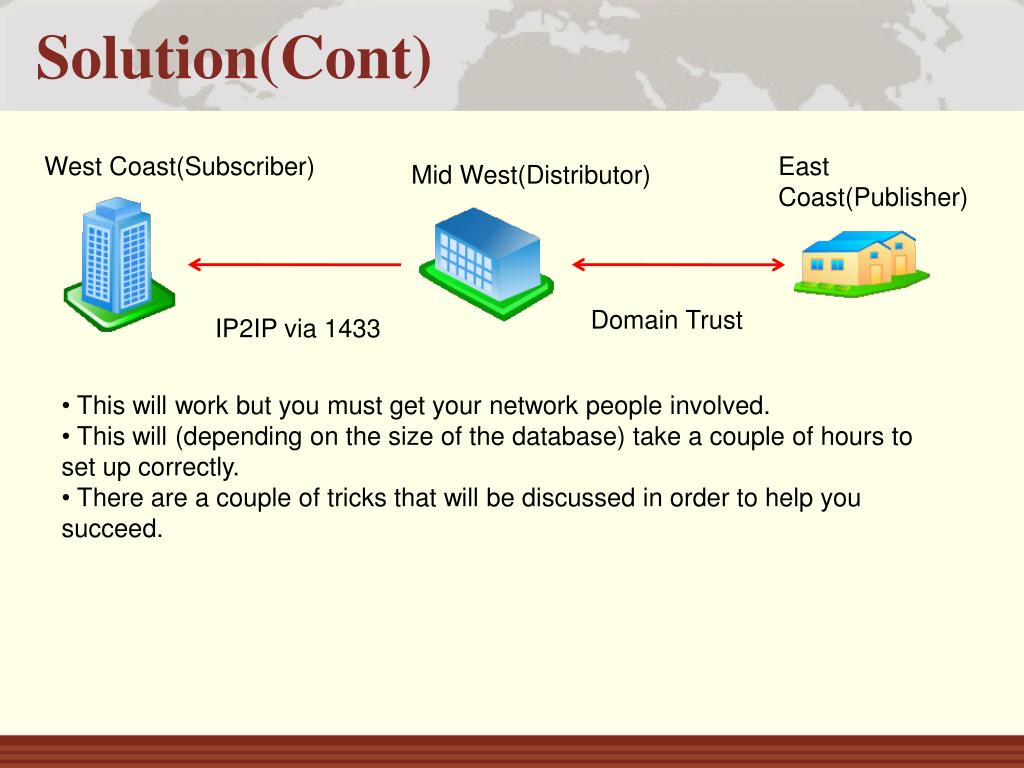 Solution(Cont)

West Coast(Subscriber)

Mid West(Distributor)

East Coast(Publisher)

IP2IP via 1433

Domain Trust

• This will work but you must get your network people involved.
• This will (depending on the size of the database) take a couple of hours to set up correctly.
• There are a couple of tricks that will be discussed in order to help you succeed.